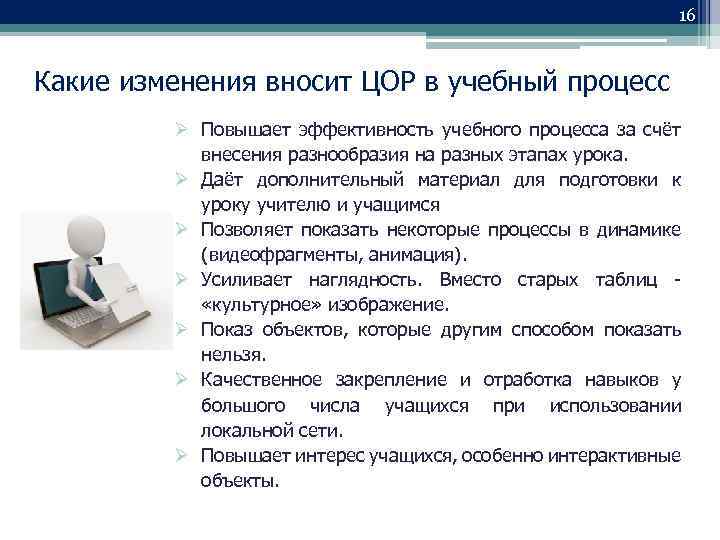 16

Какие изменения вносит ЦОР в учебный процесс

➢ Повышает эффективность учебного процесса за счёт внесения разнообразия на разных этапах урока.
➢ Даёт дополнительный материал для подготовки к уроку учителю и учащимся
➢ Позволяет показать некоторые процессы в динамике (видеофрагменты, анимация).
➢ Усиливает наглядность. Вместо старых таблиц - «культурное» изображение.
➢ Показ объектов, которые другим способом показать нельзя.
➢ Качественное закрепление и отработка навыков у большого числа учащихся при использовании локальной сети.
➢ Повышает интерес учащихся, особенно интерактивные объекты.